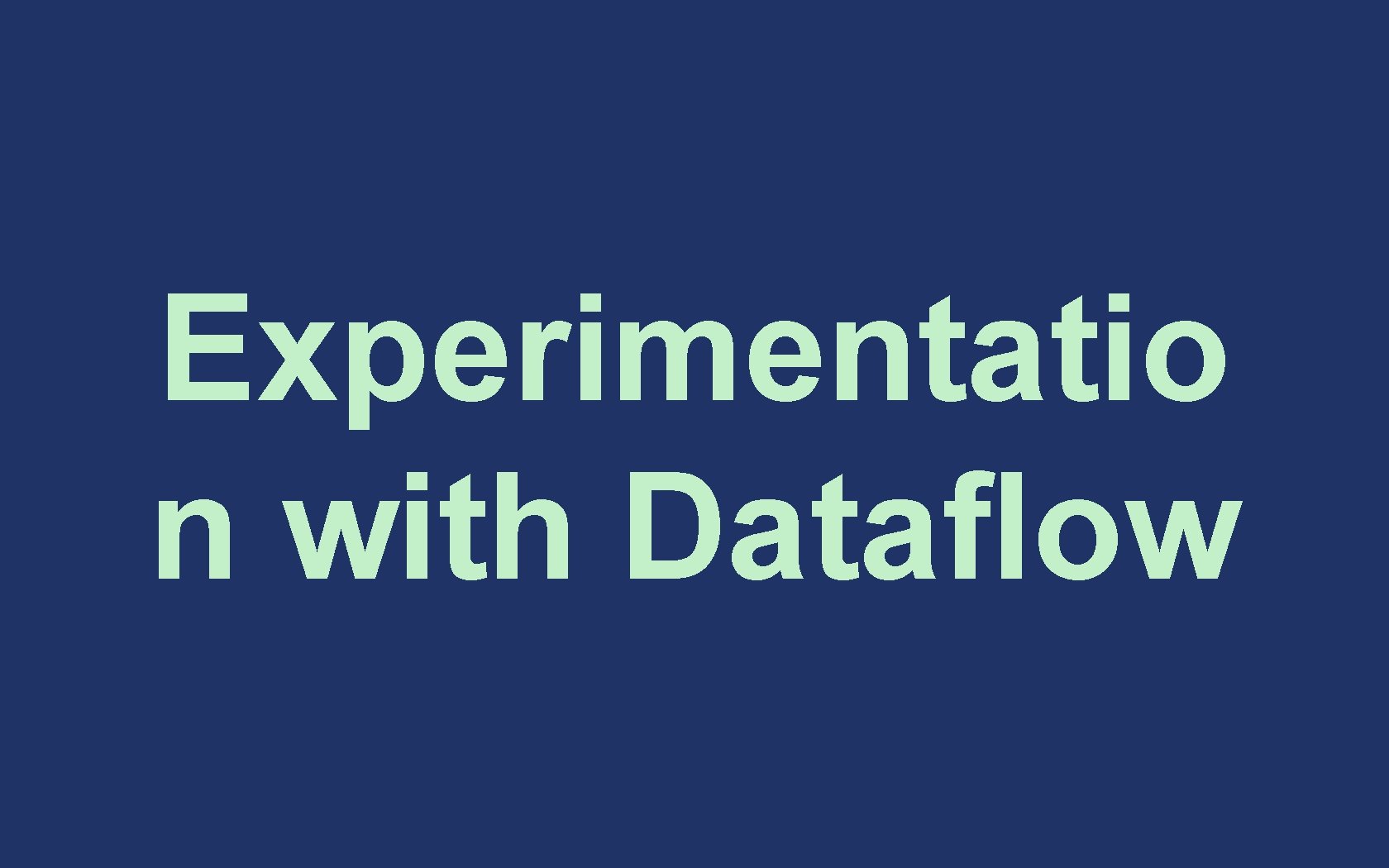 Experimentation with Dataflow